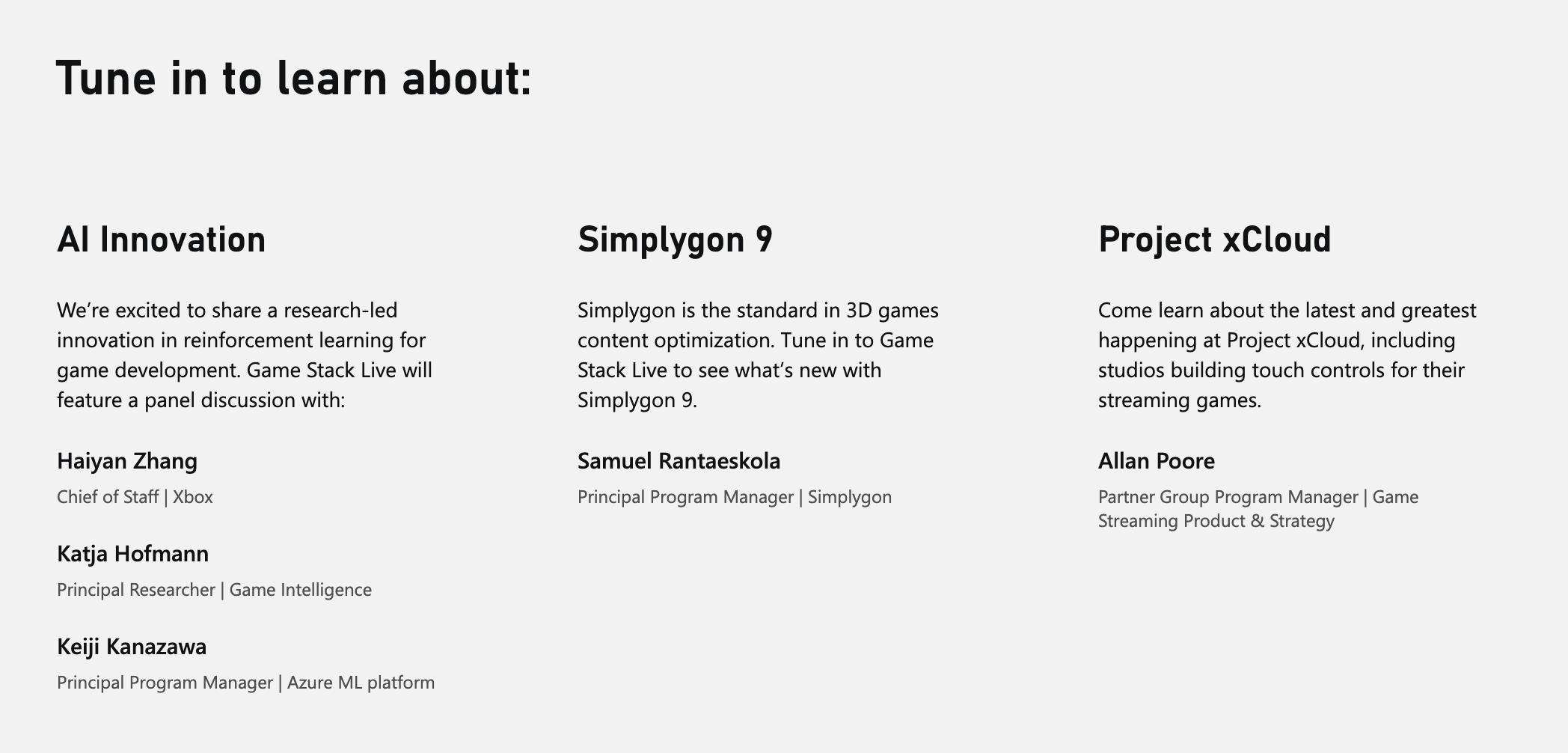 Tune in to learn about:

AI Innovation

We’re excited to share a research-led innovation in reinforcement learning for game development. Game Stack Live will feature a panel discussion with:

Haiyan Zhang

Chief of Staff | Xbox

Katja Hofmann

Principal Researcher | Game Intelligence

Keiji Kanazawa

Principal Program Manager | Azure ML platform

Simplygon 9

Simplygon is the standard in 3D games content optimization. Tune in to Game Stack Live to see what’s new with Simplygon 9.

Samuel Rantaeskola

Principal Program Manager | Simplygon

Project xCloud

Come learn about the latest and greatest happening at Project xCloud, including studios building touch controls for their streaming games.

Allan Poore

Partner Group Program Manager | Game Streaming Product & Strategy